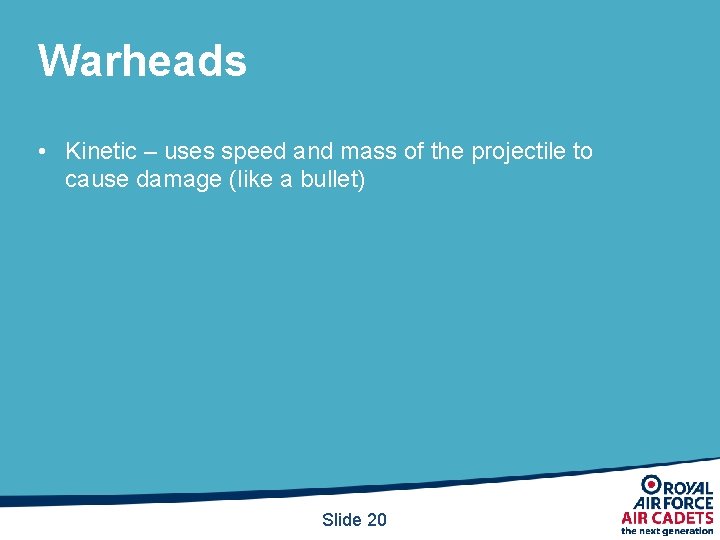 Warheads

• Kinetic – uses speed and mass of the projectile to cause damage (like a bullet)

Slide 20

ROYAL AIR FORCE AIR CADETS the next generation